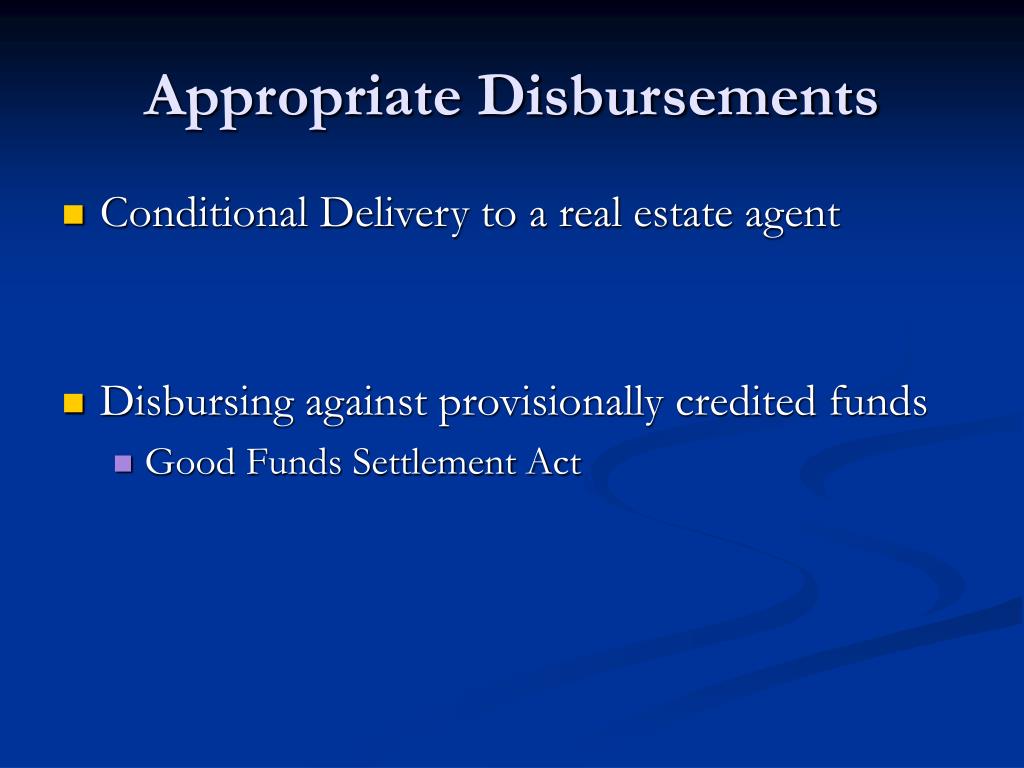 Appropriate Disbursements

Conditional Delivery to a real estate agent

Disbursing against provisionally credited funds

Good Funds Settlement Act